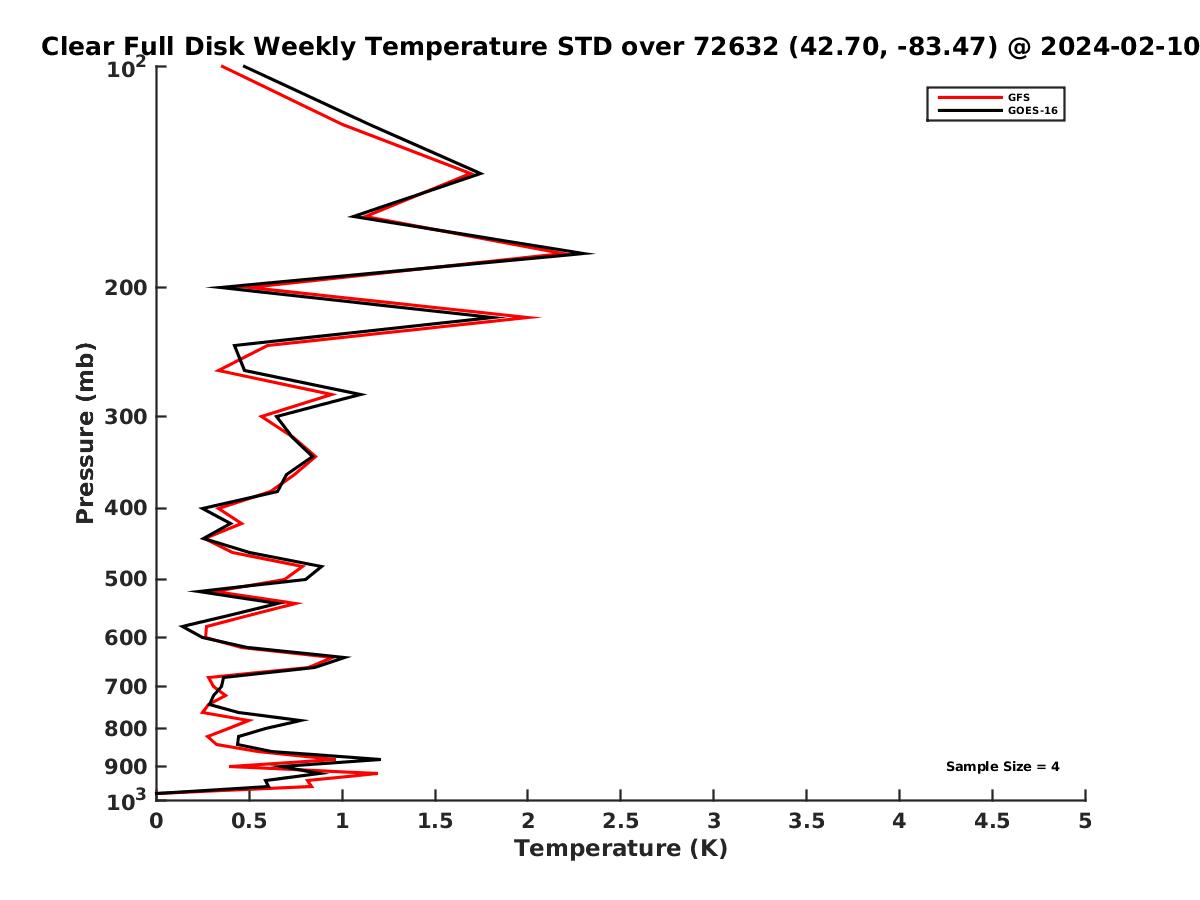 Clear Full Disk Weekly Temperature STD over 72632 (42.70, -83.47) @ 2024-02-10

GFS
GOES-16

Pressure (mb)

$10^2$
200
300
400
500
600
700
800
900
$10^3$

Sample Size = 4

0
0.5
1
1.5
2
2.5
3
3.5
4
4.5
5
Temperature (K)